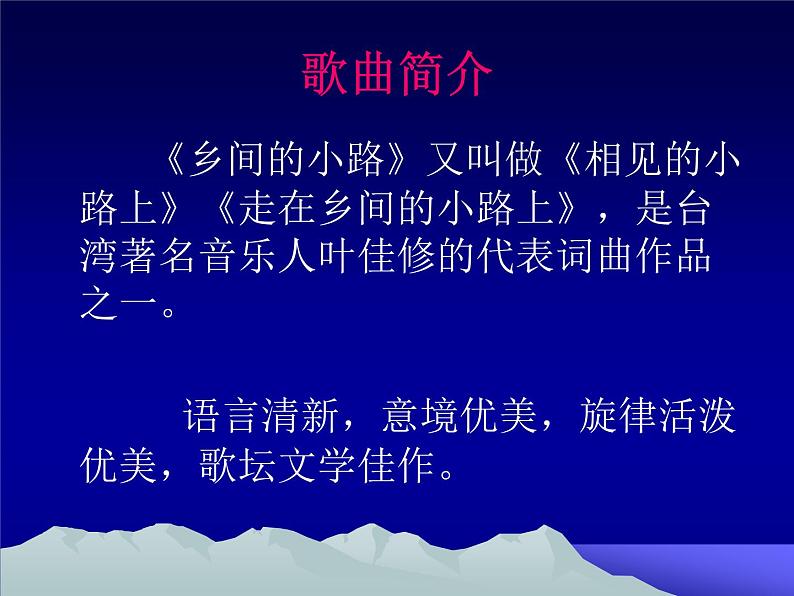 歌曲简介

《乡间的小路》又叫做《相见的小路上》《走在乡间的小路上》，是台湾著名音乐人叶佳修的代表词曲作品之一。

语言清新，意境优美，旋律活泼优美，歌坛文学佳作。